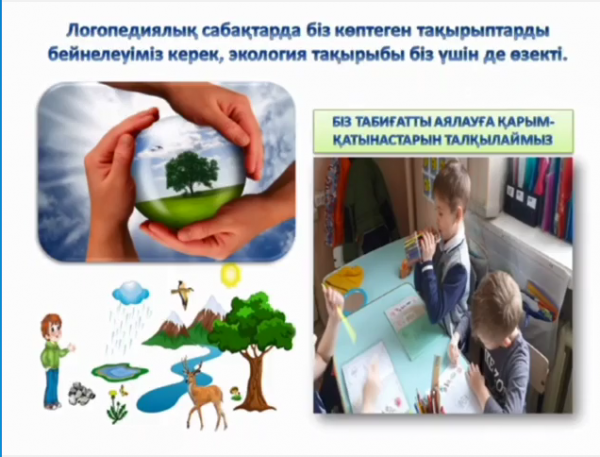 Логопедиялық сабақтарда біз көптеген тақырыптарды бейнелеуіміз керек, экология тақырыбы біз үшін де өзекті.

БІЗ ТАБИҒАТТЫ АЯЛАУҒА ҚАРЫМ-ҚАТЫНАСТАРЫН ТАЛҚЫЛАЙМЫЗ